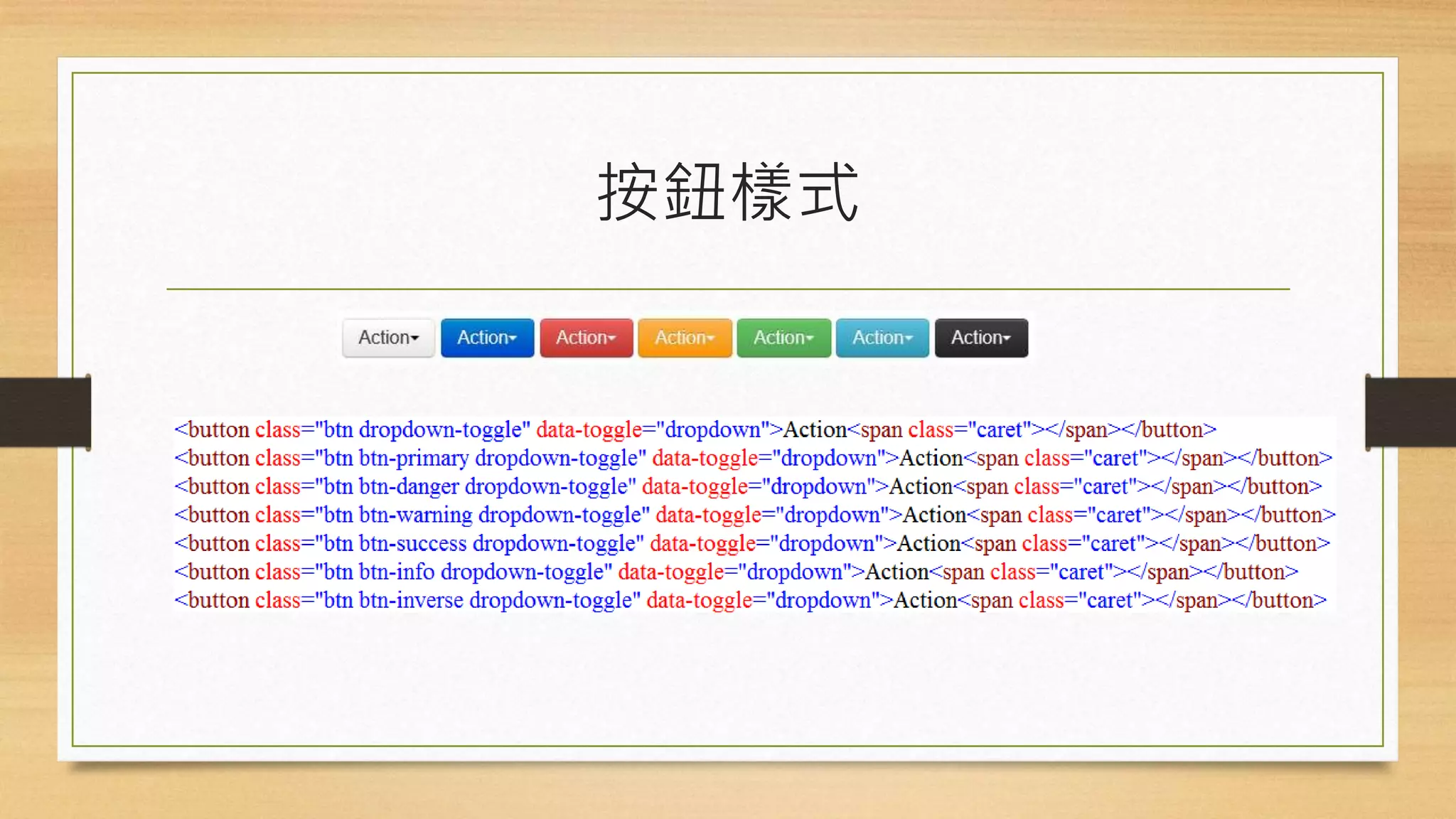 按鈕樣式

Action Action Action Action Action Action Action

<button class="btn dropdown-toggle" data-toggle="dropdown">Action<span class="caret"></span></button>
<button class="btn btn-primary dropdown-toggle" data-toggle="dropdown">Action<span class="caret"></span></button>
<button class="btn btn-danger dropdown-toggle" data-toggle="dropdown">Action<span class="caret"></span></button>
<button class="btn btn-warning dropdown-toggle" data-toggle="dropdown">Action<span class="caret"></span></button>
<button class="btn btn-success dropdown-toggle" data-toggle="dropdown">Action<span class="caret"></span></button>
<button class="btn btn-info dropdown-toggle" data-toggle="dropdown">Action<span class="caret"></span></button>
<button class="btn btn-inverse dropdown-toggle" data-toggle="dropdown">Action<span class="caret"></span></button>